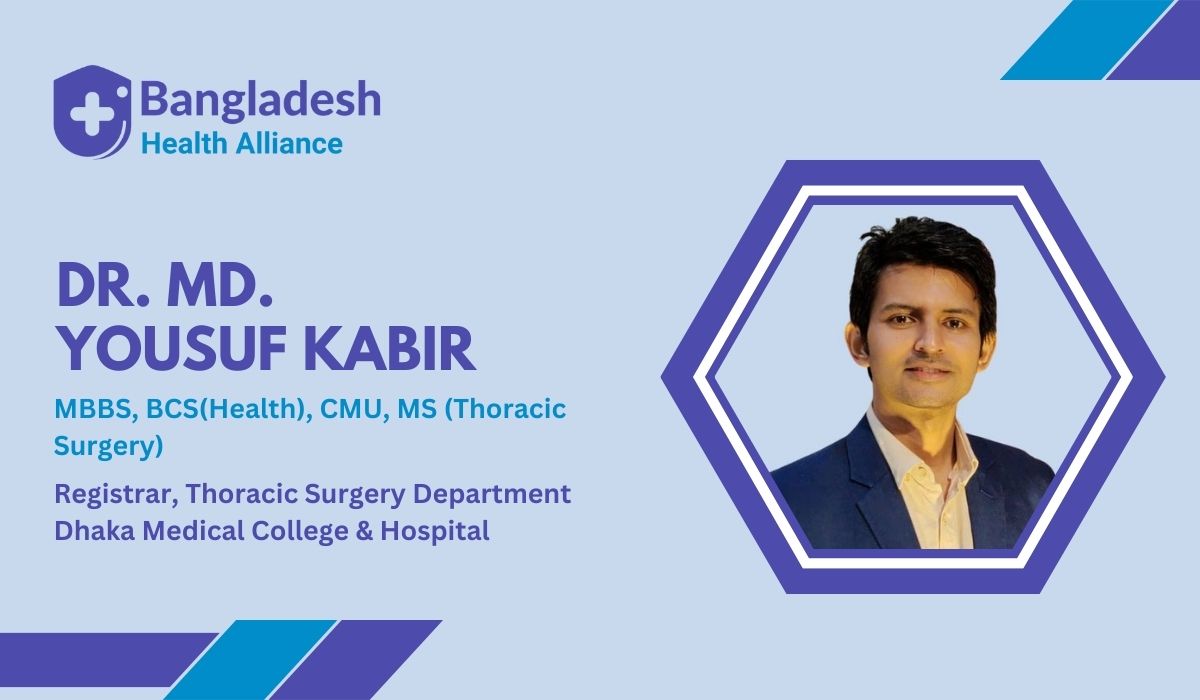 Bangladesh
Health Alliance

DR. MD.
YOUSUF KABIR

MBBS, BCS(Health), CMU, MS (Thoracic Surgery)

Registrar, Thoracic Surgery Department
Dhaka Medical College & Hospital